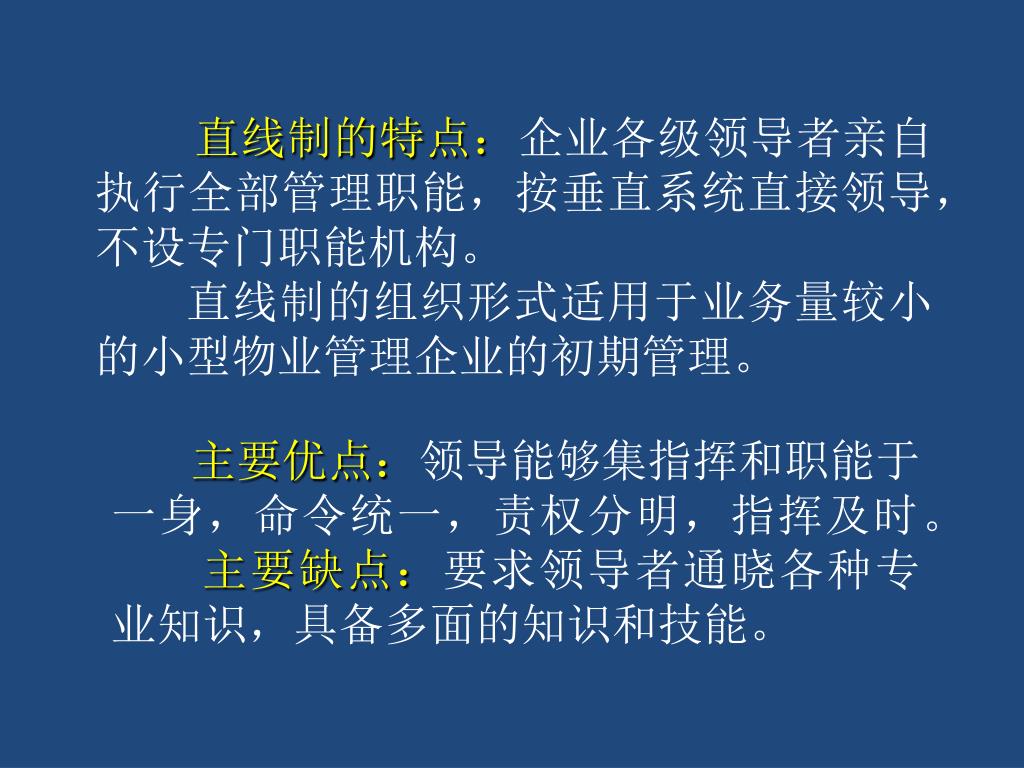 直线制的特点：企业各级领导者亲自执行全部管理职能，按垂直系统直接领导，不设专门职能机构。

直线制的组织形式适用于业务量较小的小型物业管理企业的初期管理。

主要优点：领导能够集指挥和职能于一身，命令统一，责权分明，指挥及时。

主要缺点：要求领导者通晓各种专业知识，具备多面的知识和技能。